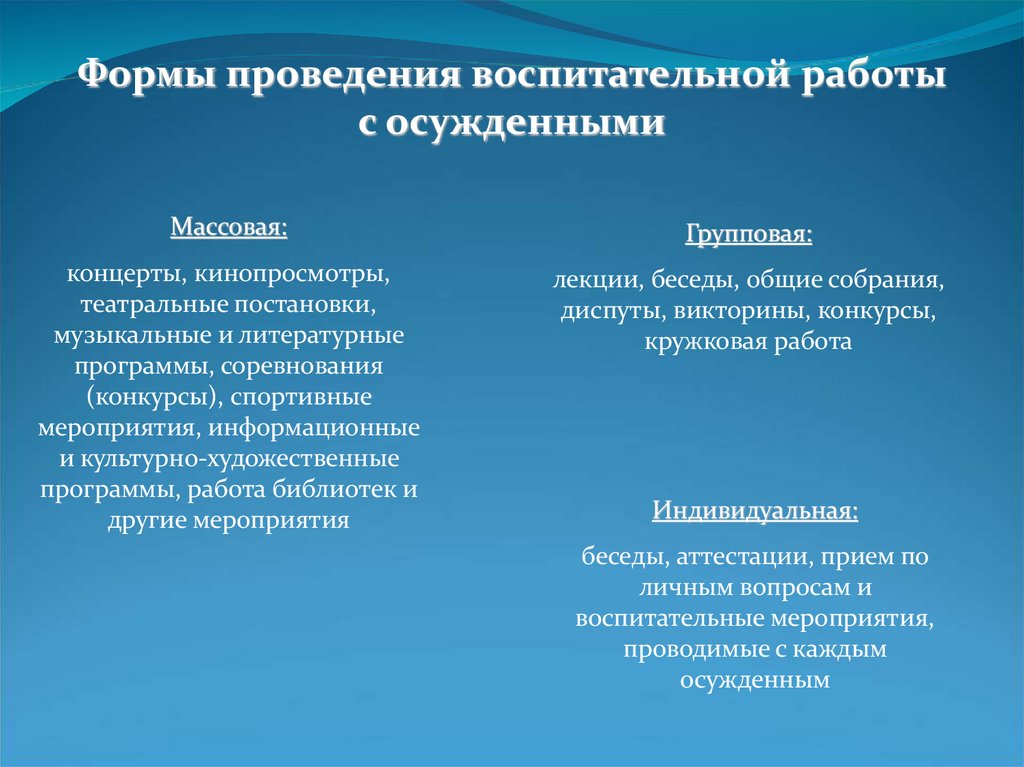 Формы проведения воспитательной работы с осужденными

Массовая:

концерты, кинопросмотры, театральные постановки, музыкальные и литературные программы, соревнования (конкурсы), спортивные мероприятия, информационные и культурно-художественные программы, работа библиотек и другие мероприятия

Групповая:

лекции, беседы, общие собрания, диспуты, викторины, конкурсы, кружковая работа

Индивидуальная:

беседы, аттестации, прием по личным вопросам и воспитательные мероприятия, проводимые с каждым осужденным